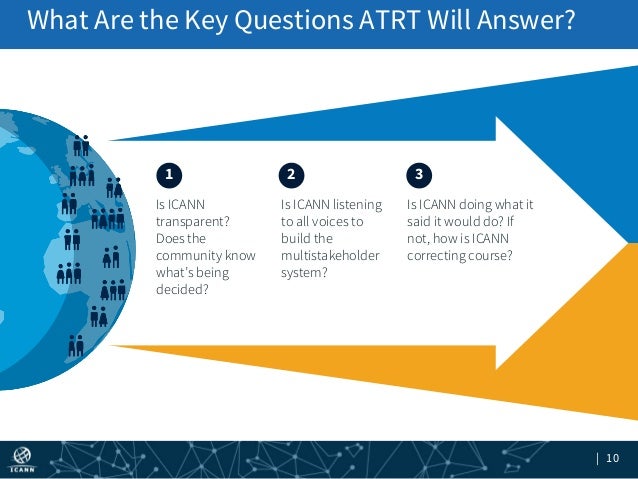 What Are the Key Questions ATRT Will Answer?

1

Is ICANN transparent? Does the community know what's being decided?

2

Is ICANN listening to all voices to build the multistakeholder system?

3

Is ICANN doing what it said it would do? If not, how is ICANN correcting course?

ICANN

| 10